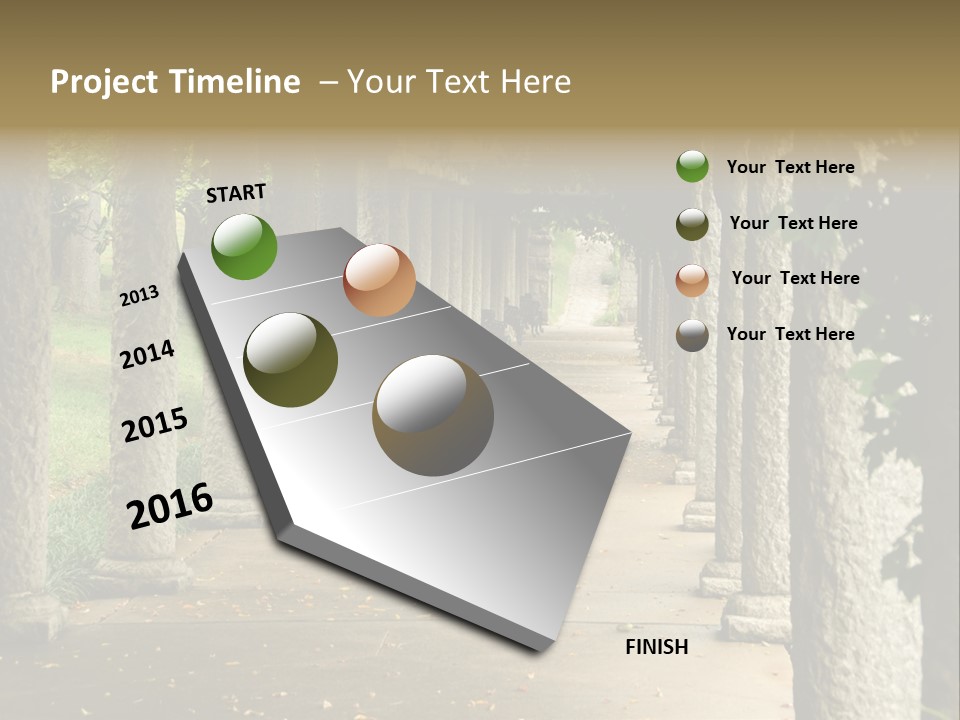 Project Timeline – Your Text Here

START

2013

2014

2015

2016

FINISH

Your Text Here

Your Text Here

Your Text Here

Your Text Here